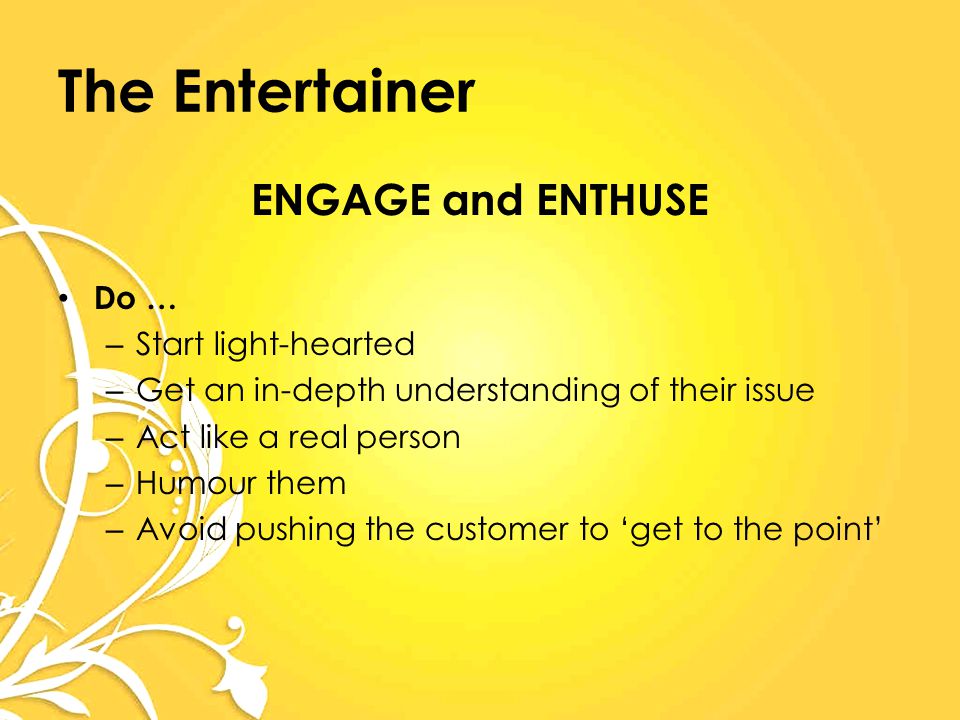 The Entertainer

ENGAGE and ENTHUSE

• Do …
– Start light-hearted
– Get an in-depth understanding of their issue
– Act like a real person
– Humour them
– Avoid pushing the customer to ‘get to the point’